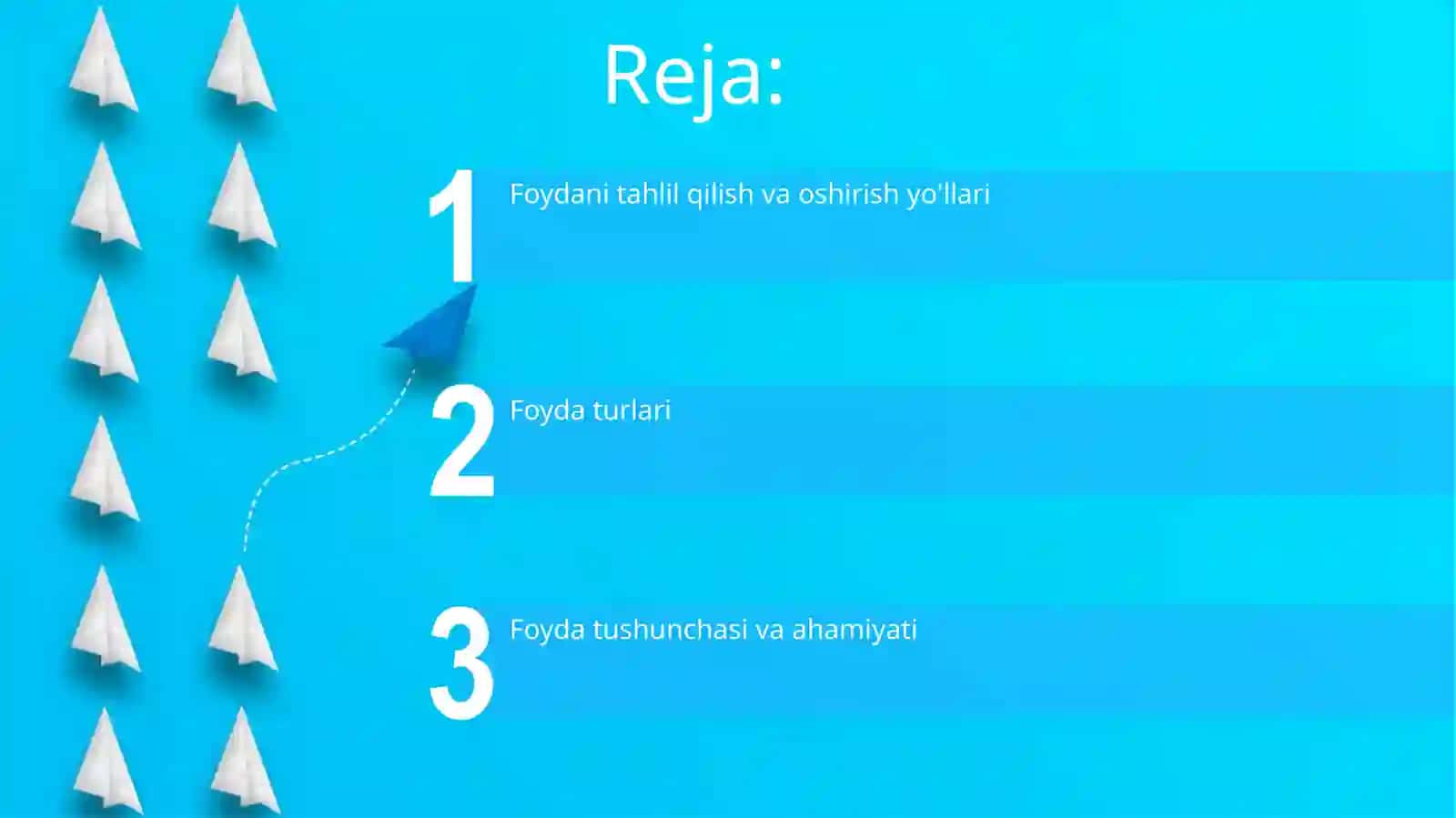 Reja:

1 Foydani tahlil qilish va oshirish yo'llari

2 Foyda turlari

3 Foyda tushunchasi va ahamiyati